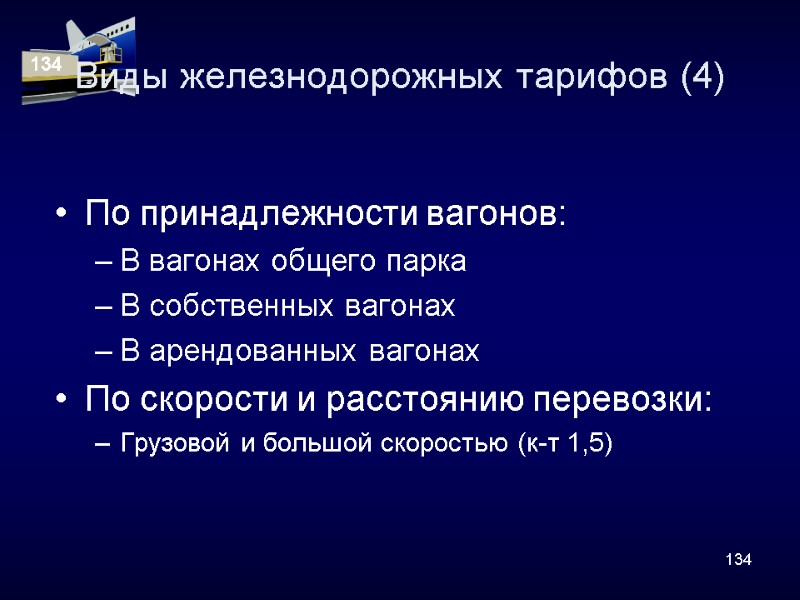 134

Виды железнодорожных тарифов (4)

• По принадлежности вагонов:
– В вагонах общего парка
– В собственных вагонах
– В арендованных вагонах
• По скорости и расстоянию перевозки:
– Грузовой и большой скоростью (к-т 1,5)

134